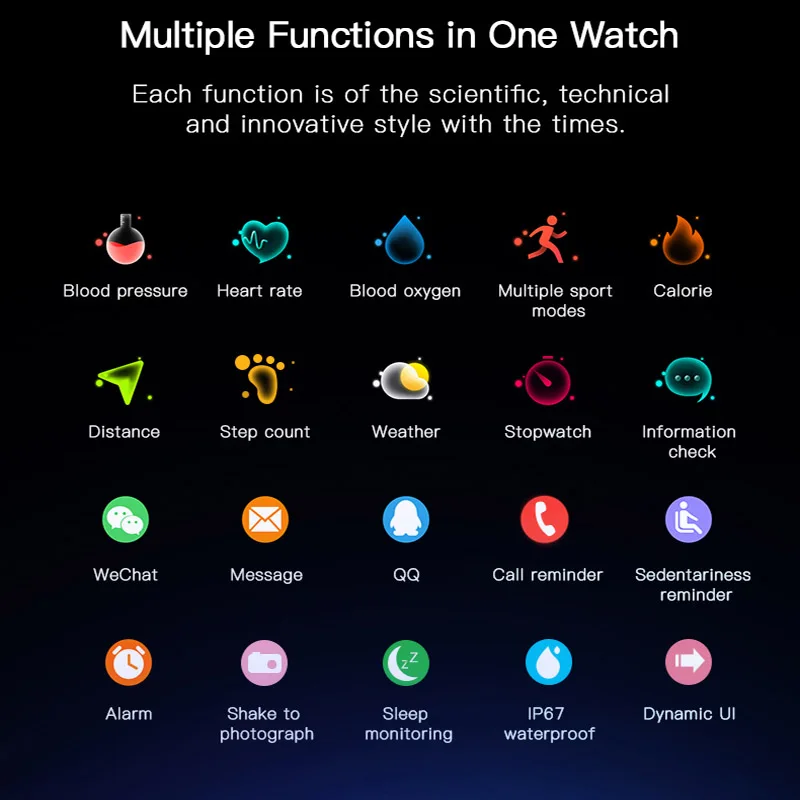 Multiple Functions in One Watch

Each function is of the scientific, technical and innovative style with the times.

Blood pressure
Heart rate
Blood oxygen
Multiple sport modes
Calorie

Distance
Step count
Weather
Stopwatch
Information check

WeChat
Message
QQ
Call reminder
Sedentariness reminder

Alarm
Shake to photograph
Sleep monitoring
IP67 waterproof
Dynamic UI